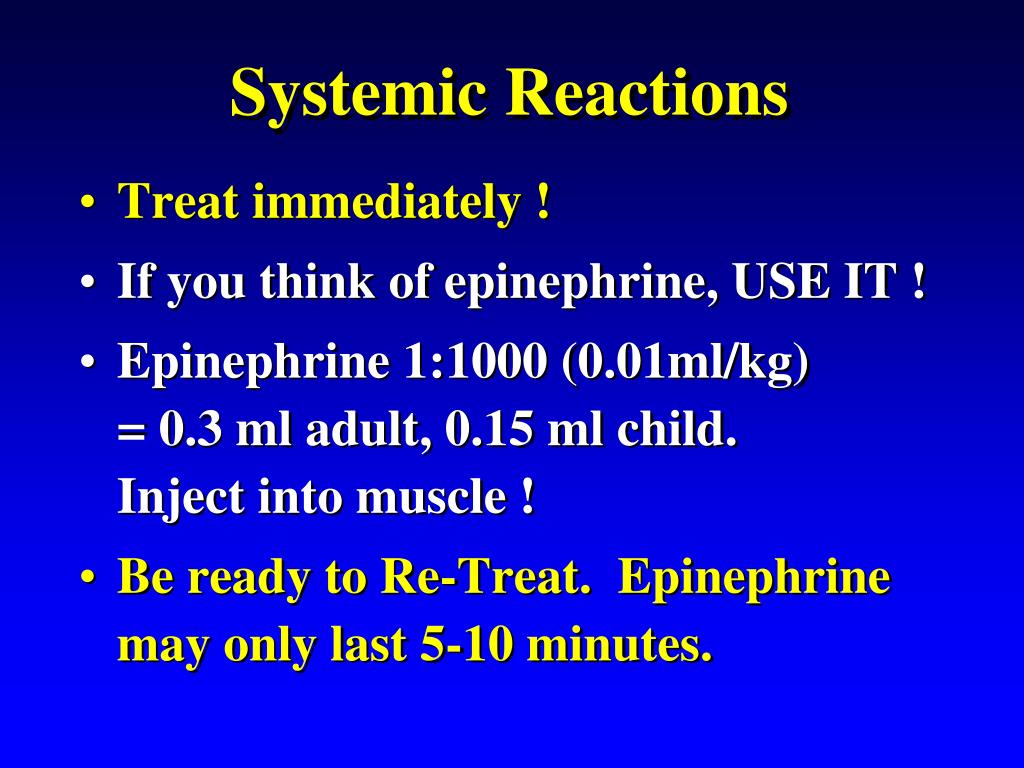 Systemic Reactions

• Treat immediately !
• If you think of epinephrine, USE IT !
• Epinephrine 1:1000 (0.01ml/kg) = 0.3 ml adult, 0.15 ml child. Inject into muscle !
• Be ready to Re-Treat. Epinephrine may only last 5-10 minutes.